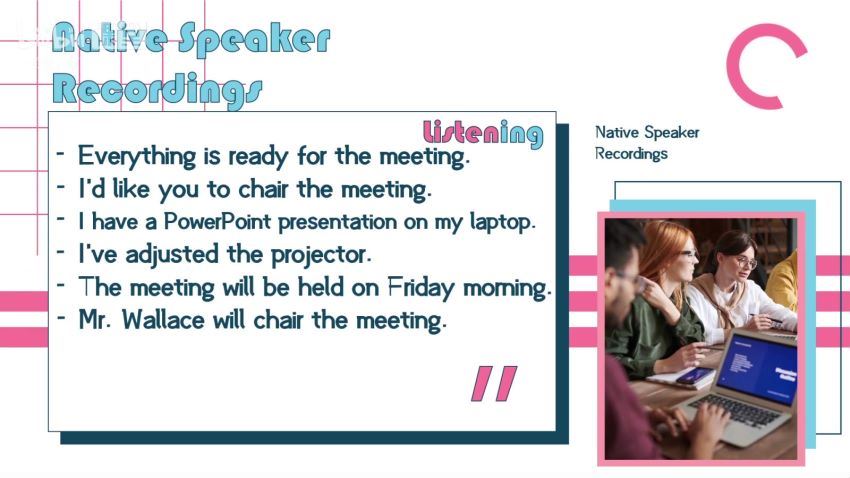 Native Speaker Recordings

Listening

- Everything is ready for the meeting.
- I'd like you to chair the meeting.
- I have a PowerPoint presentation on my laptop.
- I've adjusted the projector.
- The meeting will be held on Friday morning.
- Mr. Wallace will chair the meeting.

Native Speaker Recordings